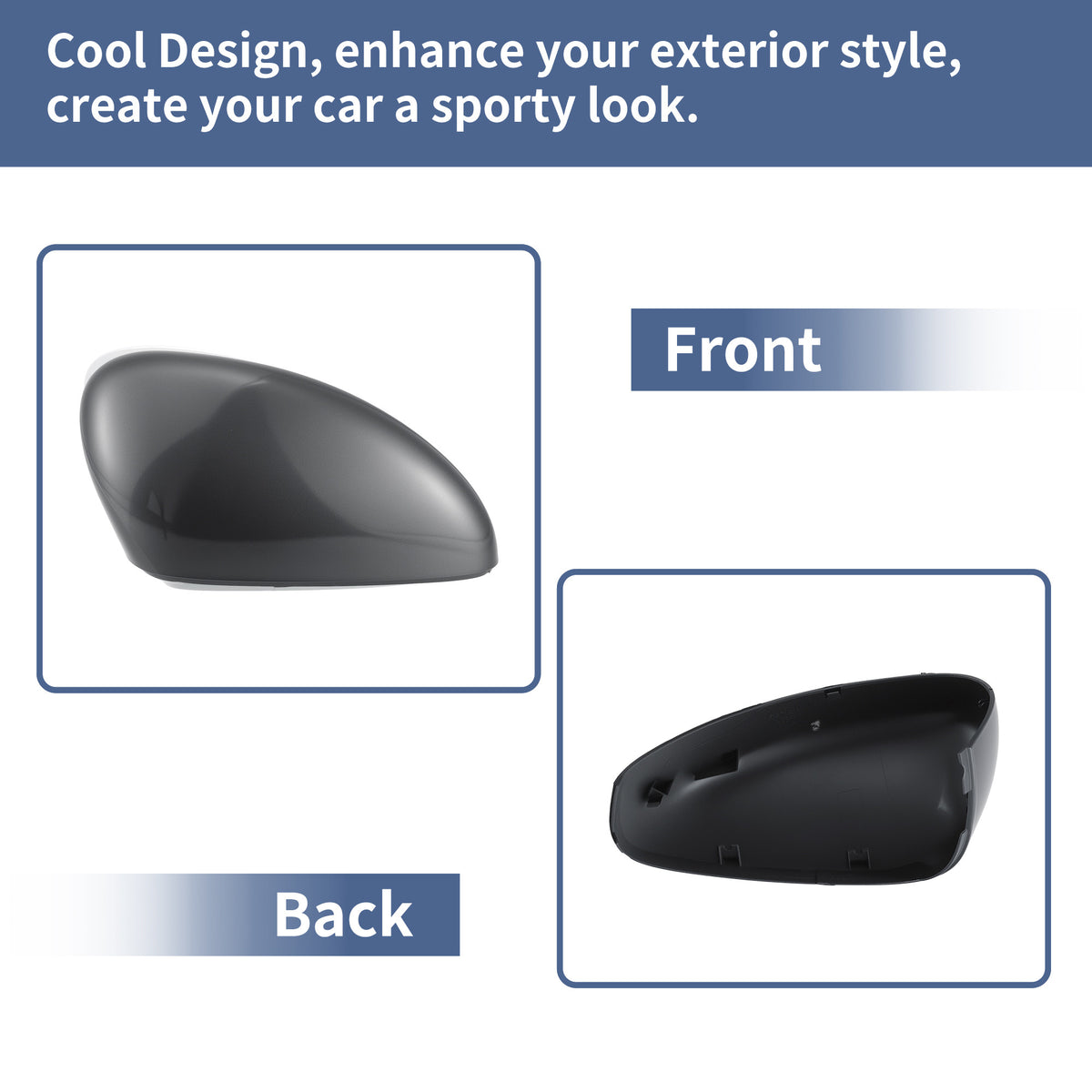 Cool Design, enhance your exterior style, create your car a sporty look.

Front

Back